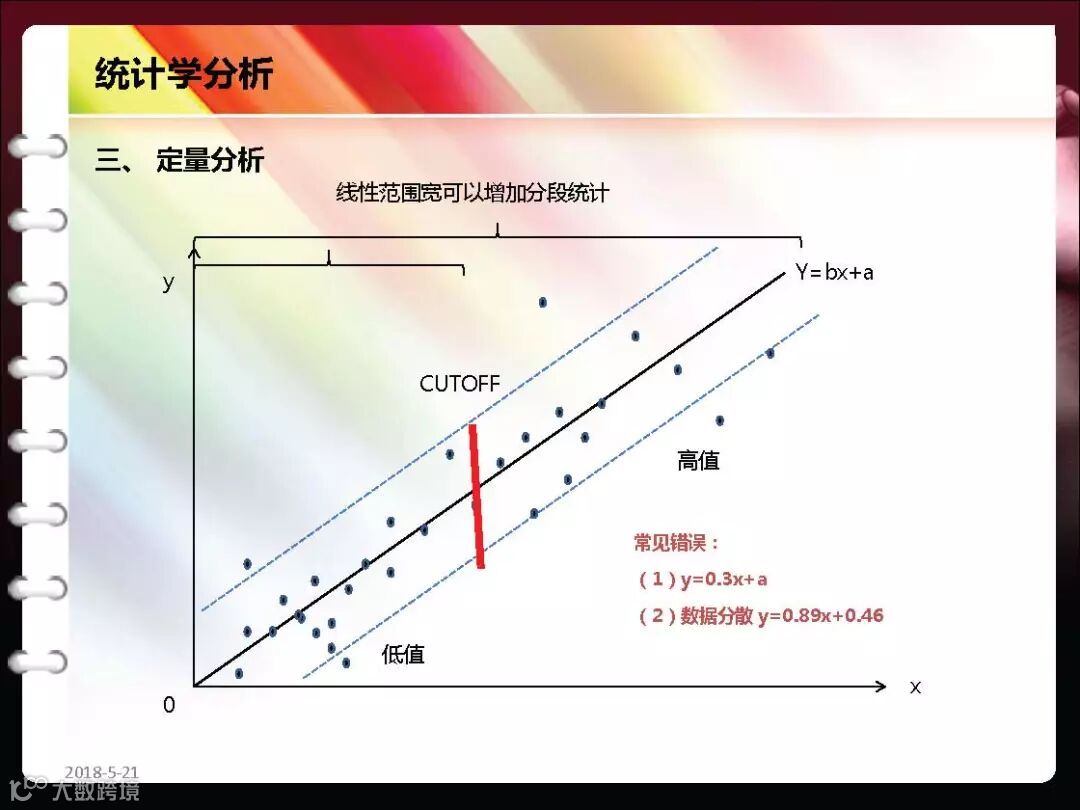 统计学分析

三、 定量分析

线性范围宽可以增加分段统计

y

Y=bx+a

CUTOFF

高值

常见错误：

（1）y=0.3x+a

（2）数据分散 y=0.89x+0.46

低值

0

x

2018-5-21

大数跨境